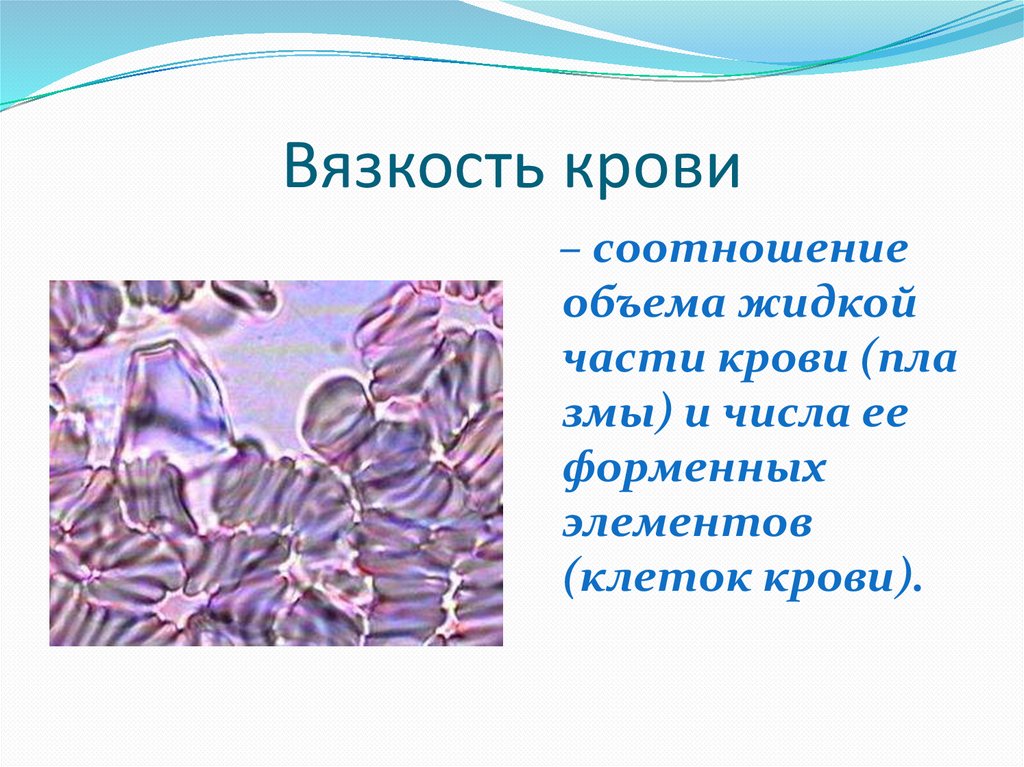 Вязкость крови

– соотношение объема жидкой части крови (пла змы) и числа ее форменных элементов (клеток крови).